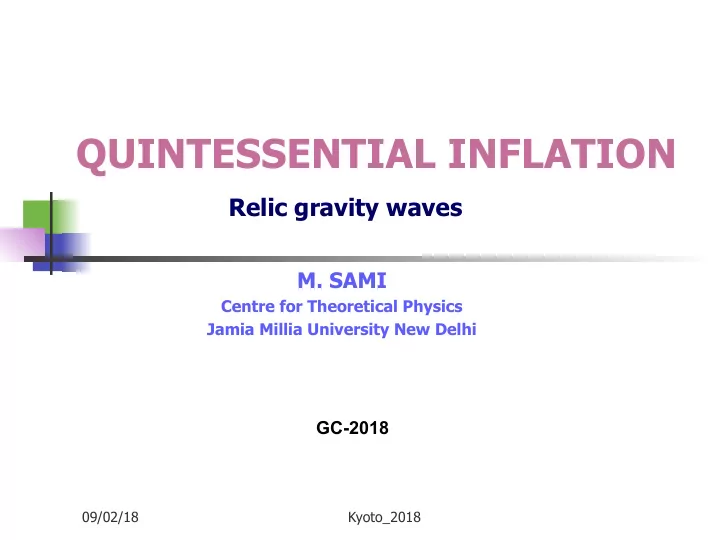 QUINTESSENTIAL INFLATION

Relic gravity waves

M. SAMI
Centre for Theoretical Physics
Jamia Millia University New Delhi

GC-2018

09/02/18

Kyoto_2018